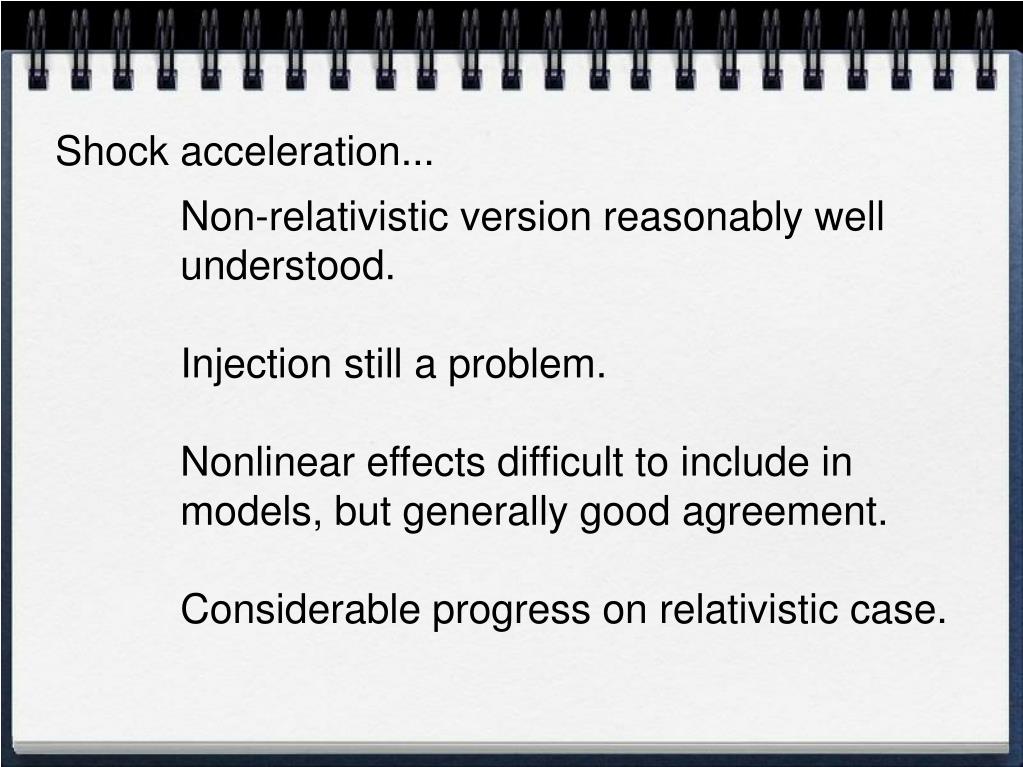 Shock acceleration...

Non-relativistic version reasonably well understood.

Injection still a problem.

Nonlinear effects difficult to include in models, but generally good agreement.

Considerable progress on relativistic case.